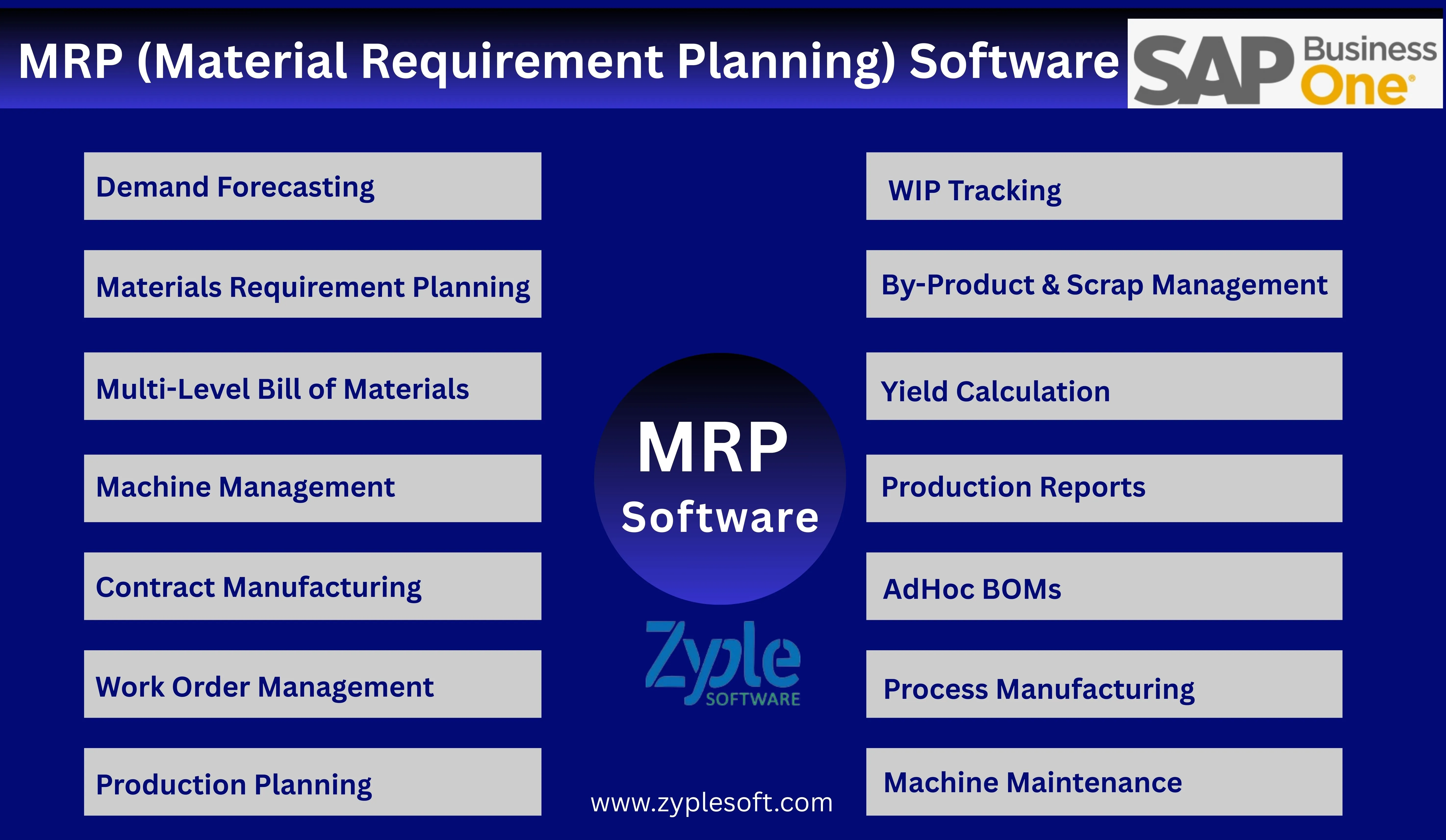 MRP (Material Requirement Planning) Software

SAP Business One

Demand Forecasting

Materials Requirement Planning

Multi-Level Bill of Materials

Machine Management

Contract Manufacturing

Work Order Management

Production Planning

MRP Software

Zyple SOFTWARE

www.zyplesoft.com

WIP Tracking

By-Product & Scrap Management

Yield Calculation

Production Reports

AdHoc BOMs

Process Manufacturing

Machine Maintenance